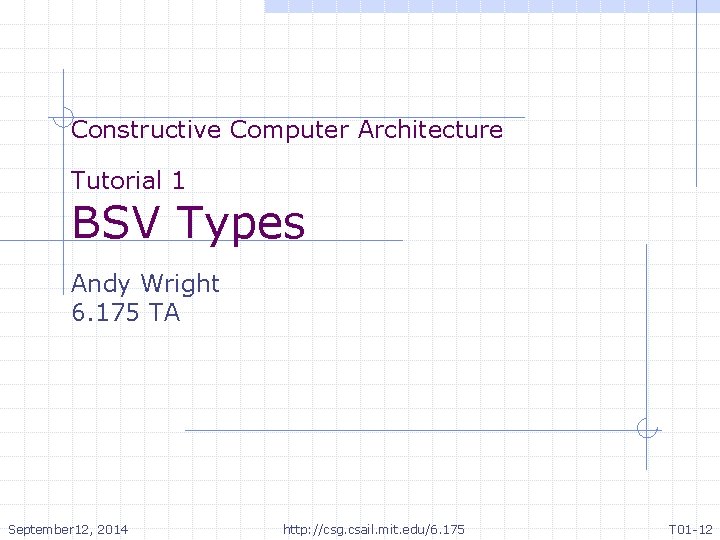 Constructive Computer Architecture

Tutorial 1
BSV Types

Andy Wright
6.175 TA

September12, 2014

http://csg.csail.mit.edu/6.175

T01-12